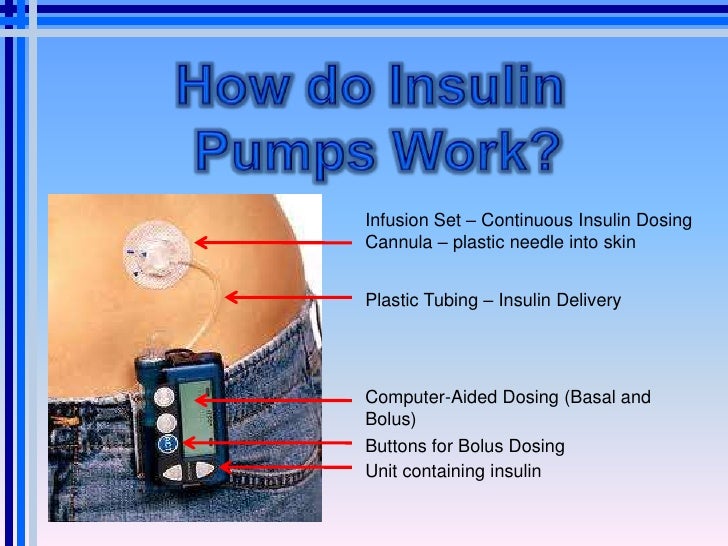 How do Insulin Pumps Work?

Infusion Set – Continuous Insulin Dosing
Cannula – plastic needle into skin

Plastic Tubing – Insulin Delivery

Computer-Aided Dosing (Basal and Bolus)

Buttons for Bolus Dosing

Unit containing insulin

B